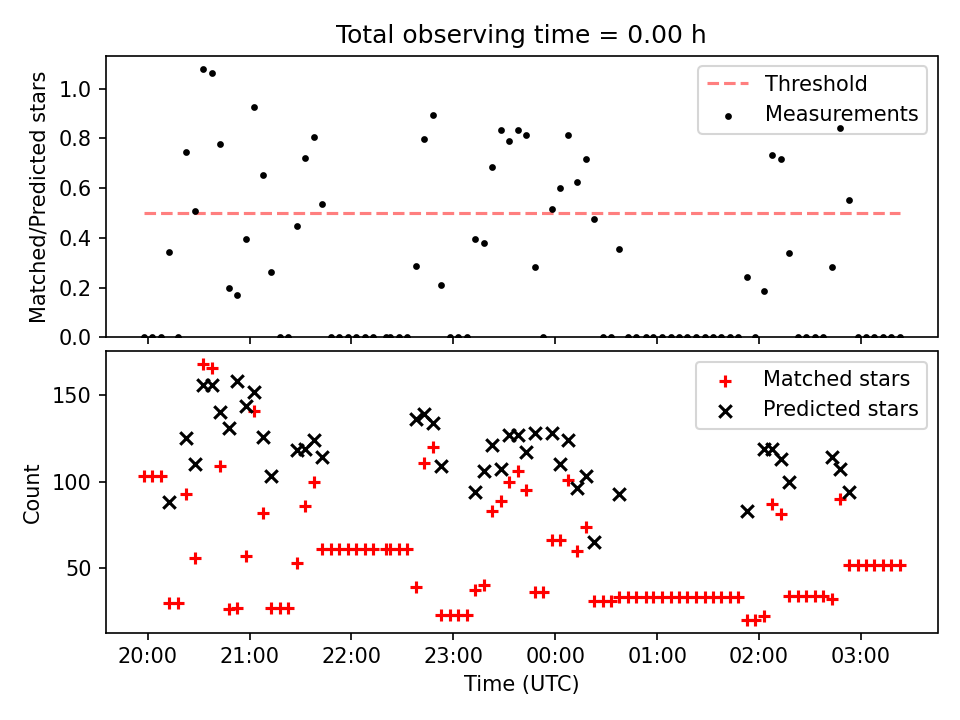 Total observing time = 0.00 h

Matched/Predicted stars

1.0
0.8
0.6
0.4
0.2
0.0

Threshold
Measurements

Count

150
100
50

Matched stars
Predicted stars

20:00
21:00
22:00
23:00
00:00
01:00
02:00
03:00

Time (UTC)